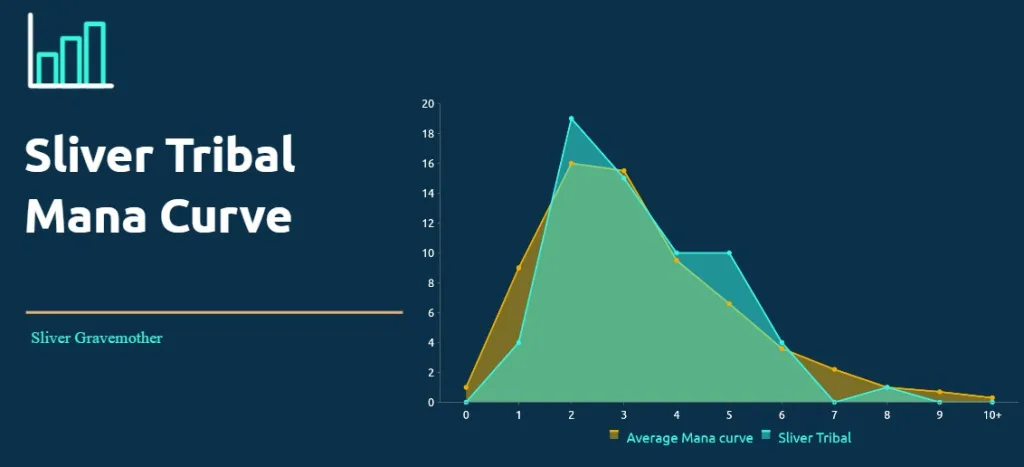 Sliver Tribal Mana Curve

Sliver Gravemother

20
18
16
14
12
10
8
6
4
2
0

0 1 2 3 4 5 6 7 8 9 10+

Average Mana curve Sliver Tribal